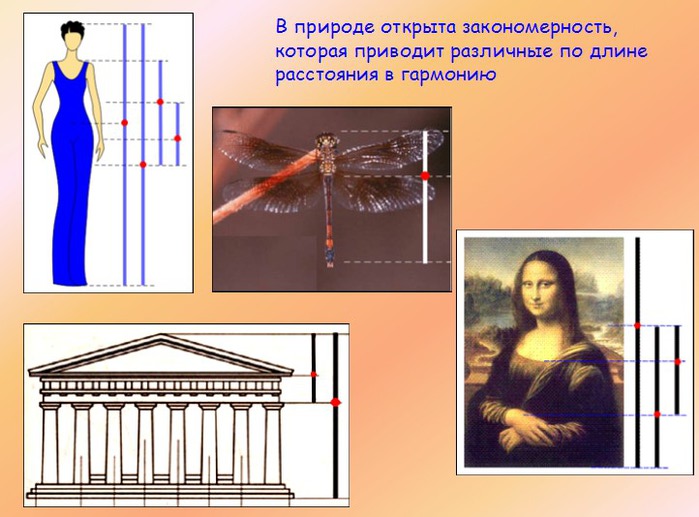 В природе открыта закономерность, которая приводит различные по длине расстояния в гармонию